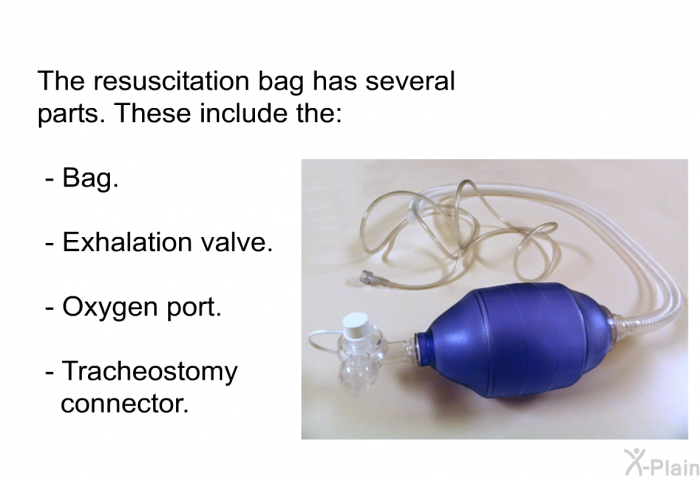 The resuscitation bag has several parts. These include the:

- Bag.

- Exhalation valve.

- Oxygen port.

- Tracheostomy connector.

X-Plain